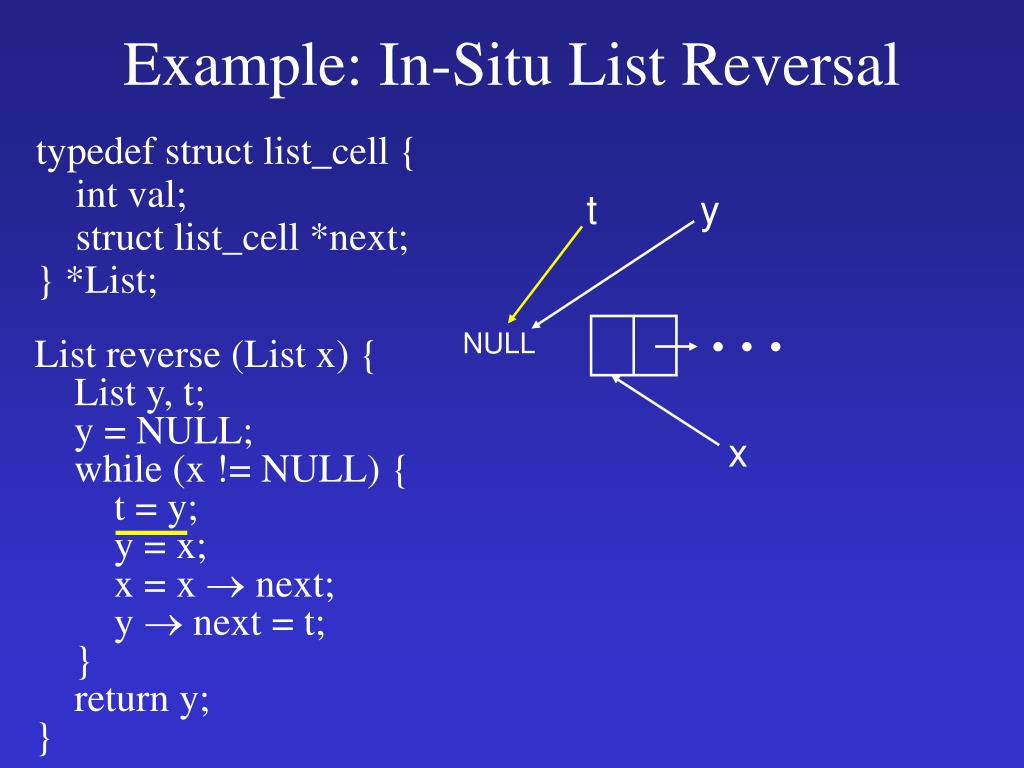 Example: In-Situ List Reversal

typedef struct list_cell {
int val;
struct list_cell *next;
} *List;

List reverse (List x) {
List y, t;
y = NULL;
while (x != NULL) {
t = y;
y = x;
x = x $\rightarrow$ next;
y $\rightarrow$ next = t;
}
return y;
}

t
y
NULL
• • •
x